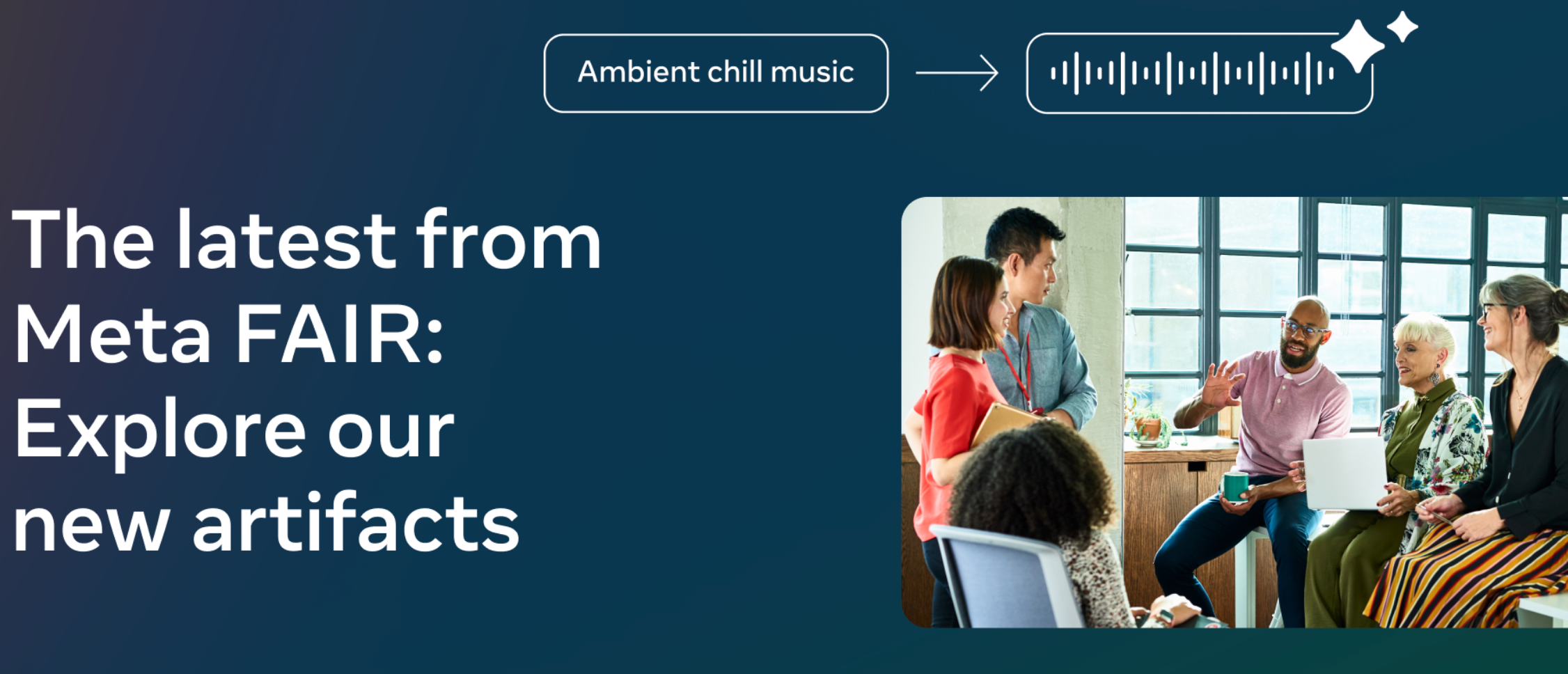 Ambient chill music

The latest from Meta FAIR: Explore our new artifacts